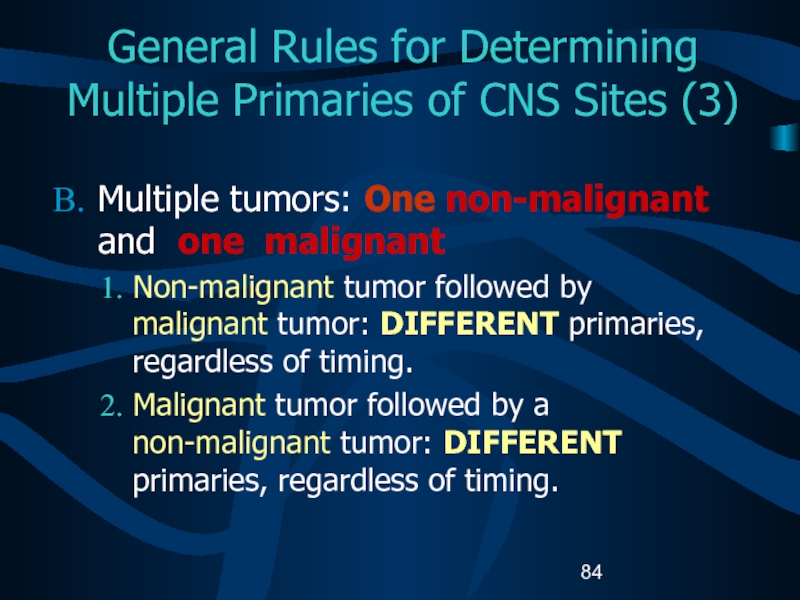 General Rules for Determining Multiple Primaries of CNS Sites (3)

B. Multiple tumors: One non-malignant and one malignant

1. Non-malignant tumor followed by malignant tumor: DIFFERENT primaries, regardless of timing.

2. Malignant tumor followed by a non-malignant tumor: DIFFERENT primaries, regardless of timing.

84